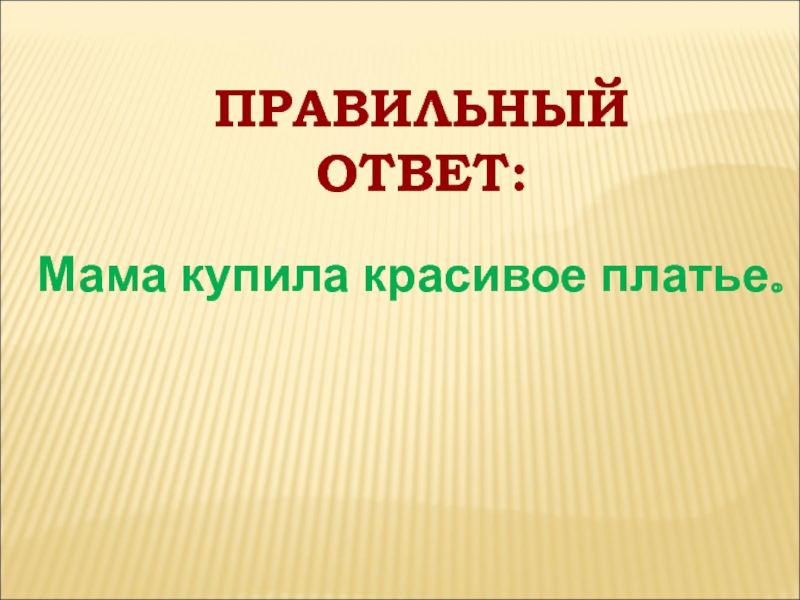 ПРАВИЛЬНЫЙ ОТВЕТ:

Мама купила красивое платье.